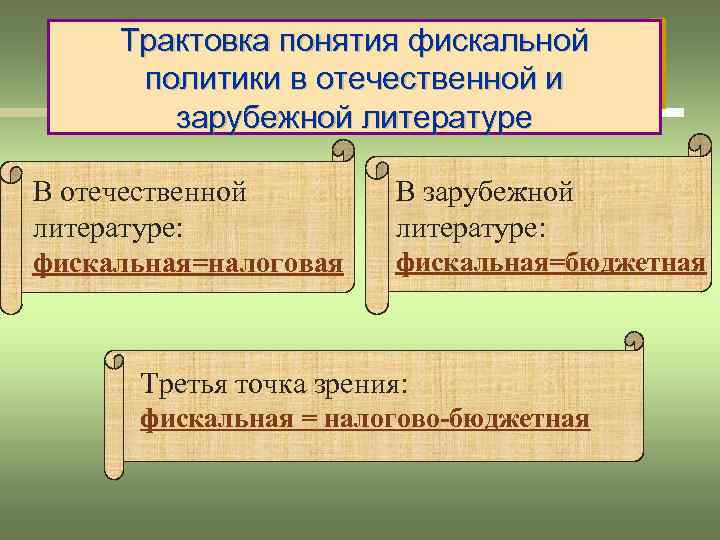 Трактовка понятия фискальной политики в отечественной и зарубежной литературе

В отечественной литературе:
фискальная=налоговая

В зарубежной литературе:
фискальная=бюджетная

Третья точка зрения:
фискальная = налогово-бюджетная